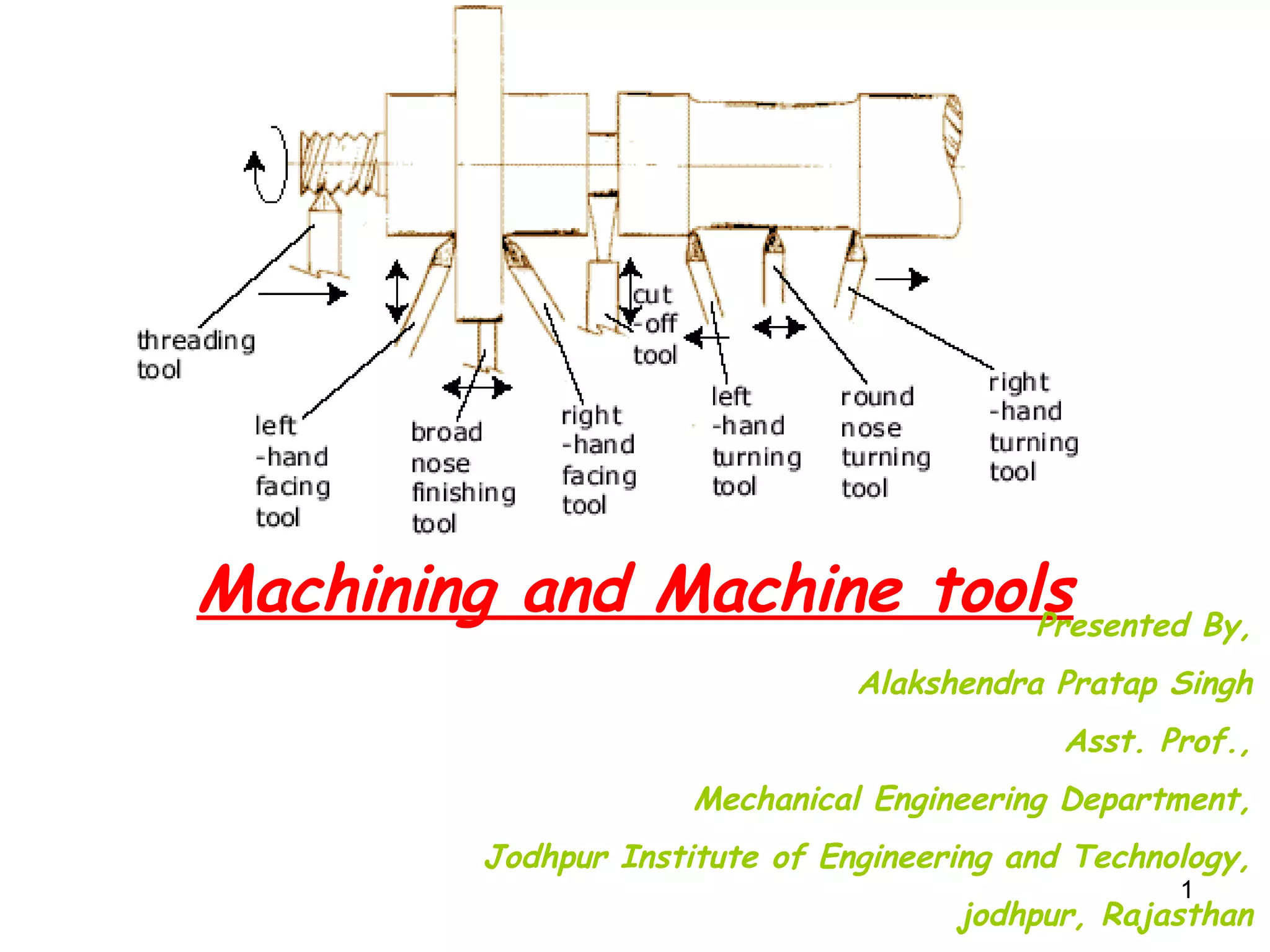 threading tool

left -hand facing tool

broad nose finishing tool

right -hand facing tool

cut -off tool

left -hand turning tool

round nose turning tool

right -hand turning tool

Machining and Machine tools

Presented By,

Alakshendra Pratap Singh

Asst. Prof.,

Mechanical Engineering Department,

Jodhpur Institute of Engineering and Technology,

jodhpur, Rajasthan

1